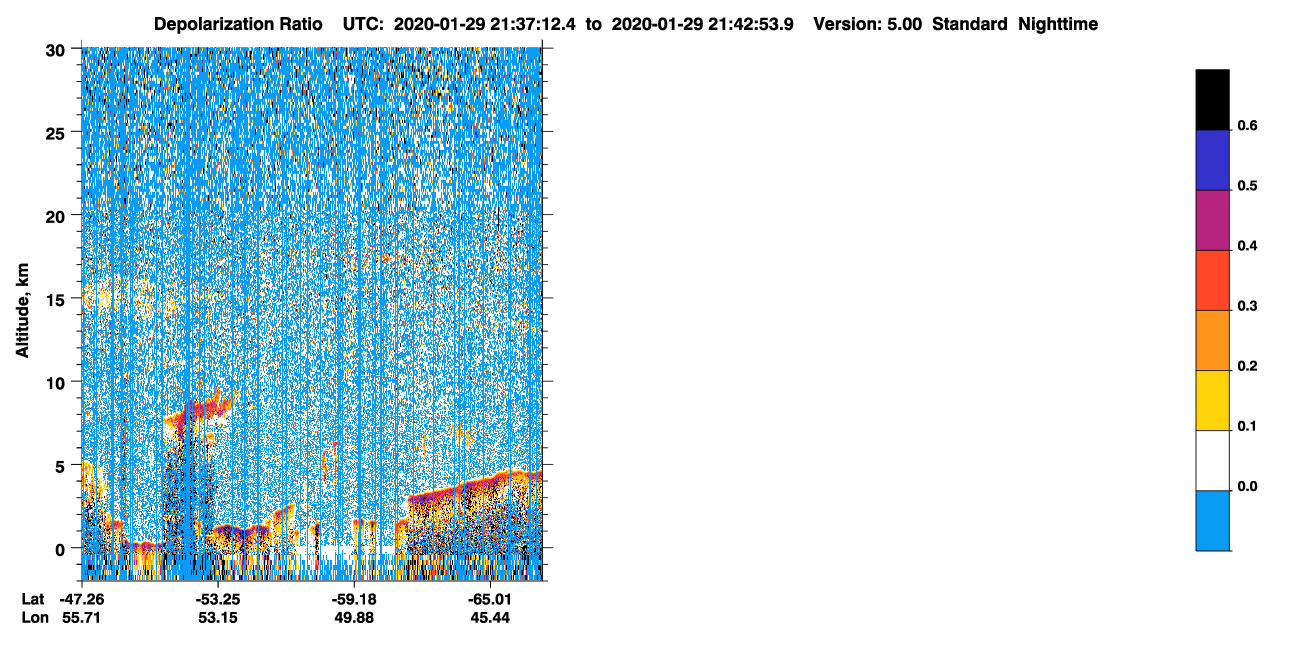 Depolarization Ratio UTC: 2020-01-29 21:37:12.4 to 2020-01-29 21:42:53.9 Version: 5.00 Standard Nighttime

Altitude, km

30
25
20
15
10
5
0

Lat -47.26 -53.25 -59.18 -65.01
Lon 55.71 53.15 49.88 45.44

0.6
0.5
0.4
0.3
0.2
0.1
0.0